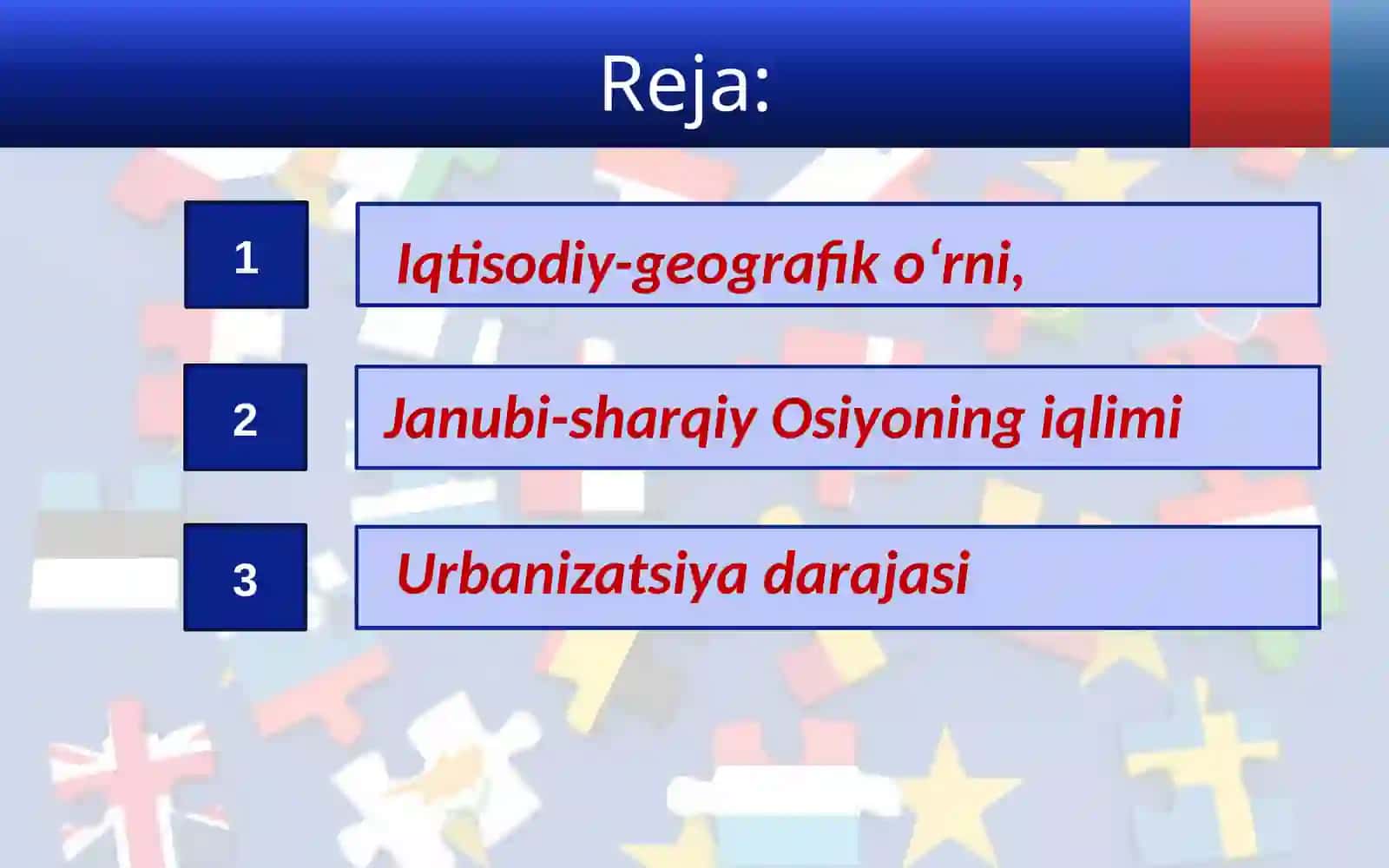 Reja:

1

Iqtisodiy-geografik o‘rni,

2

Janubi-sharqiy Osiyoning iqlimi

3

Urbanizatsiya darajasi